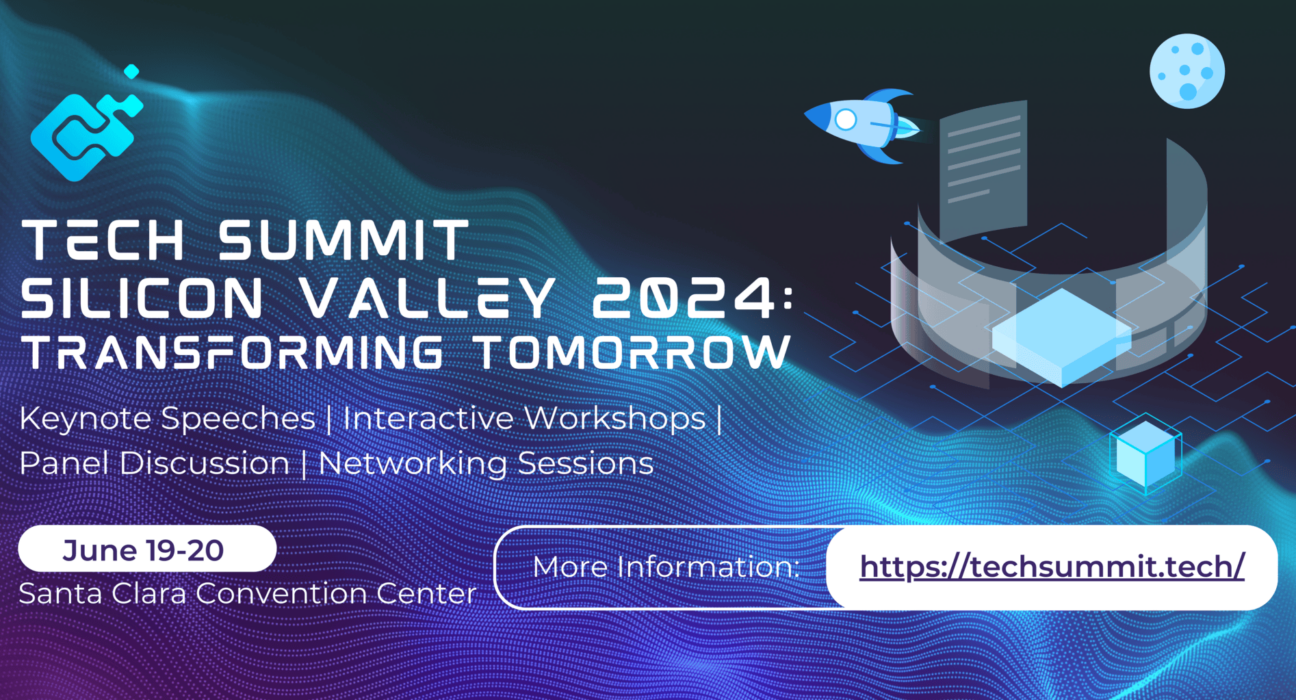 TECH SUMMIT
SILICON VALLEY 2024:
TRANSFORMING TOMORROW

Keynote Speeches | Interactive Workshops | Panel Discussion | Networking Sessions

June 19-20
Santa Clara Convention Center

More Information: https://techsummit.tech/